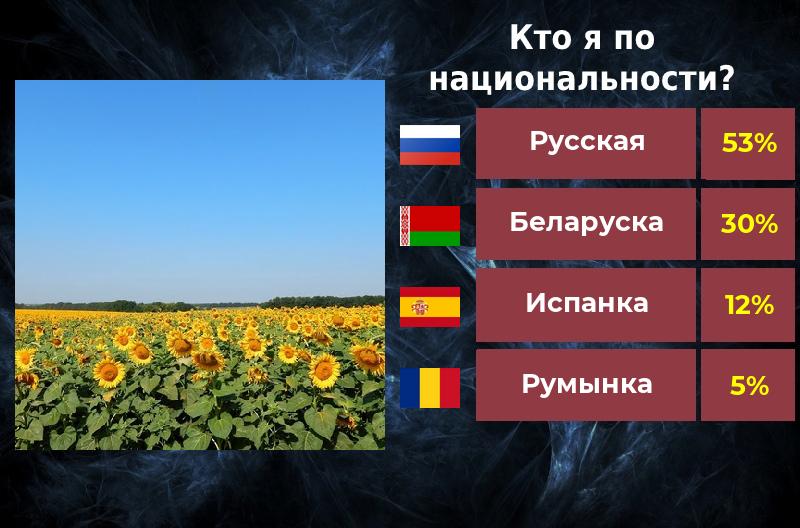 Кто я по национальности?

| Русская | 53% |
|---|---|
| Беларуска | 30% |
| Испанка | 12% |
| Румынка | 5% |